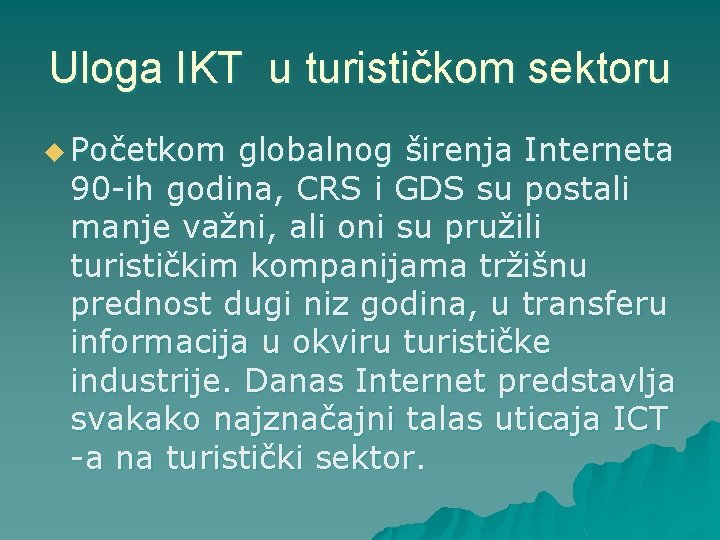 Uloga IKT  u turističkom sektoru

Početkom globalnog širenja Interneta 90-ih godina, CRS i GDS su postali manje važni, ali oni su pružili turističkim kompanijama tržišnu prednost dugi niz godina, u transferu informacija u okviru turističke industrije. Danas Internet predstavlja svakako najznačajni talas uticaja ICT -a na turistički sektor.